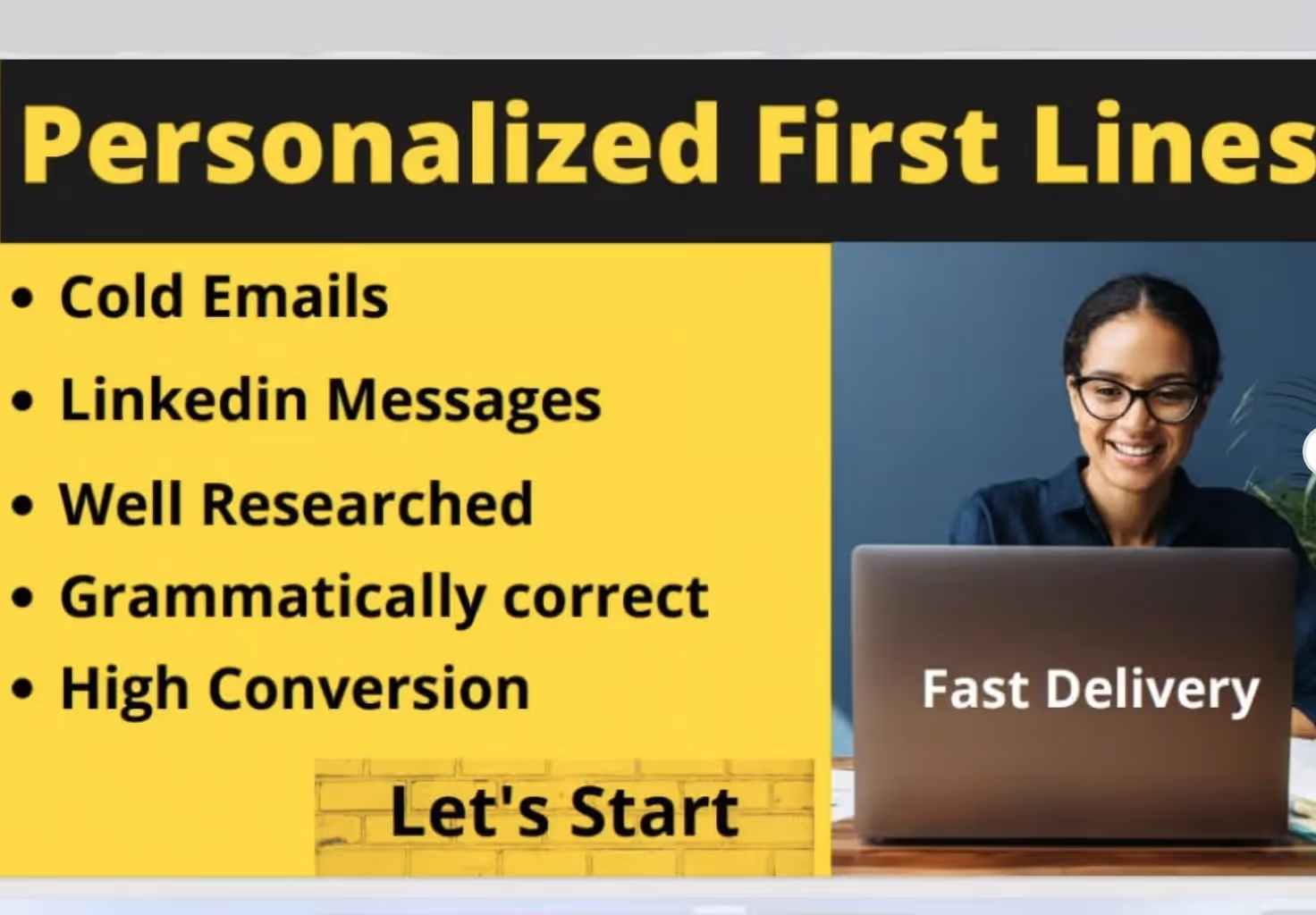 Personalized First Lines

• Cold Emails
• Linkedin Messages
• Well Researched
• Grammatically correct
• High Conversion

Let's Start

Fast Delivery